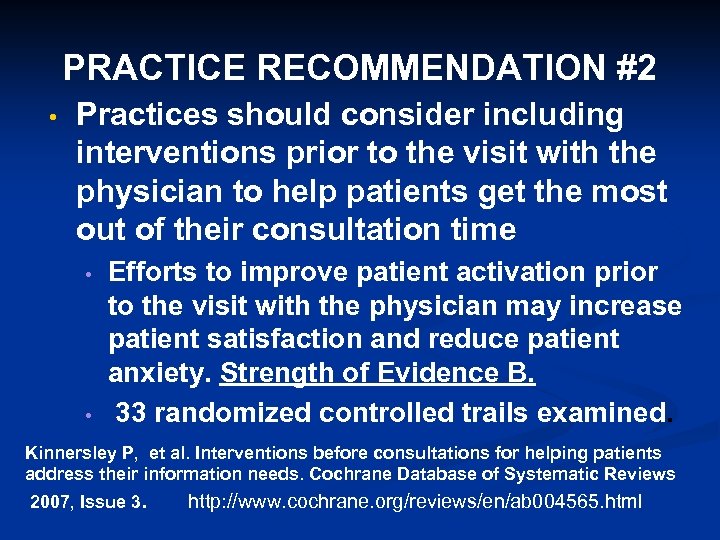 PRACTICE RECOMMENDATION #2

• Practices should consider including interventions prior to the visit with the physician to help patients get the most out of their consultation time

• Efforts to improve patient activation prior to the visit with the physician may increase patient satisfaction and reduce patient anxiety. Strength of Evidence B.

• 33 randomized controlled trails examined.

Kinnersley P, et al. Interventions before consultations for helping patients address their information needs. Cochrane Database of Systematic Reviews 2007, Issue 3. http://www.cochrane.org/reviews/en/ab004565.html